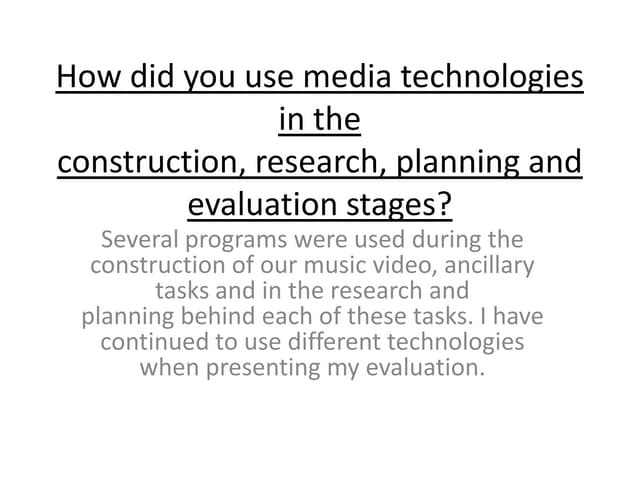 How did you use media technologies in the construction, research, planning and evaluation stages?

Several programs were used during the construction of our music video, ancillary tasks and in the research and planning behind each of these tasks. I have continued to use different technologies when presenting my evaluation.